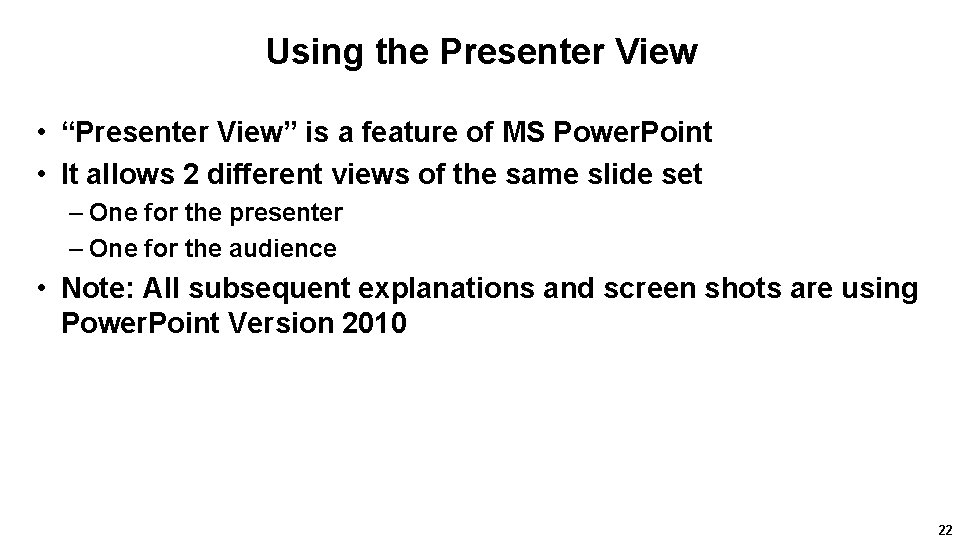 Using the Presenter View

• “Presenter View” is a feature of MS PowerPoint
• It allows 2 different views of the same slide set
– One for the presenter
– One for the audience
• Note: All subsequent explanations and screen shots are using PowerPoint Version 2010

22